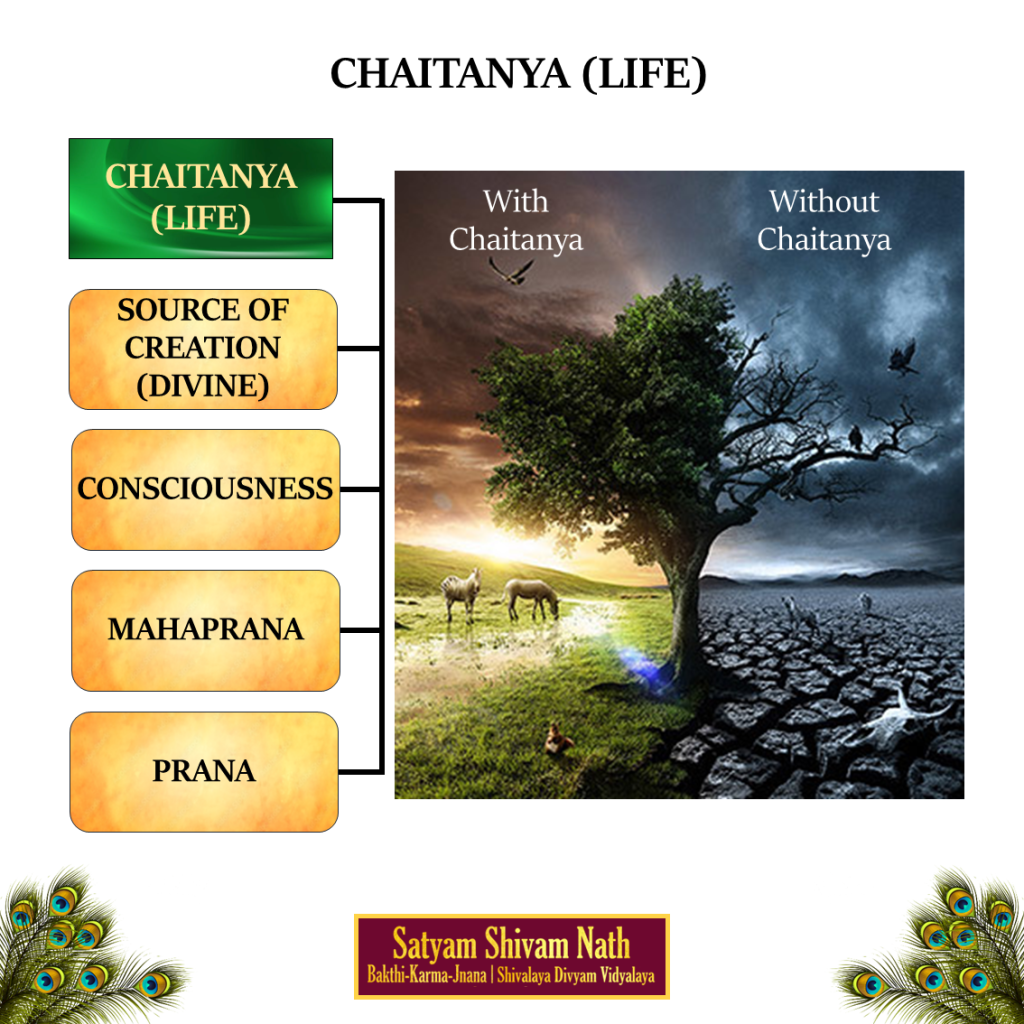 CHAITANYA (LIFE)

CHAITANYA (LIFE)

SOURCE OF CREATION (DIVINE)

CONSCIOUSNESS

MAHAPRANA

PRANA

With Chaitanya

Without Chaitanya

Satyam Shivam Nath
Bakthi-Karma-Jnana | Shivalaya Divyam Vidyalaya